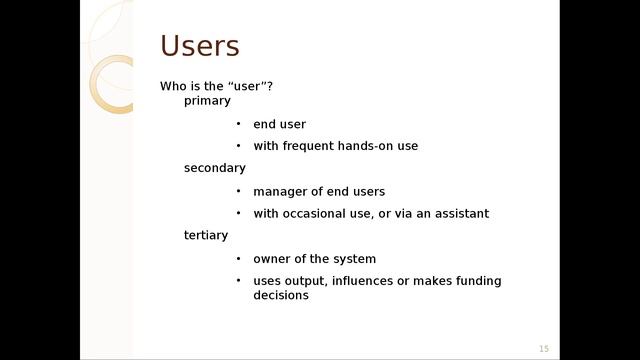 Users

Who is the “user”?
primary

• end user
• with frequent hands-on use

secondary

• manager of end users
• with occasional use, or via an assistant

tertiary

• owner of the system
• uses output, influences or makes funding decisions

15